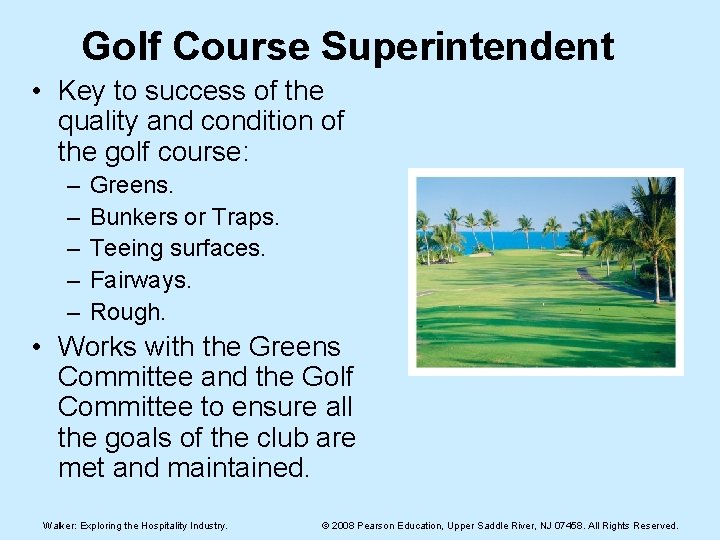 Golf Course Superintendent

• Key to success of the quality and condition of the golf course:
– Greens.
– Bunkers or Traps.
– Teeing surfaces.
– Fairways.
– Rough.
• Works with the Greens Committee and the Golf Committee to ensure all the goals of the club are met and maintained.

Walker: Exploring the Hospitality Industry.

© 2008 Pearson Education, Upper Saddle River, NJ 07458. All Rights Reserved.